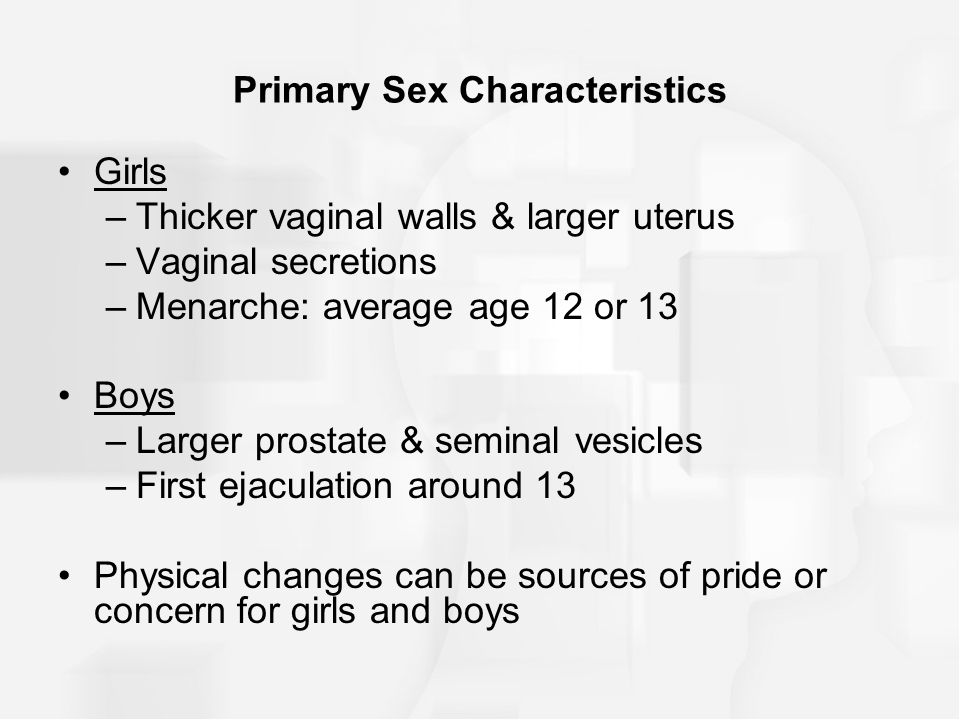 Primary Sex Characteristics

• Girls
– Thicker vaginal walls & larger uterus
– Vaginal secretions
– Menarche: average age 12 or 13

• Boys
– Larger prostate & seminal vesicles
– First ejaculation around 13

• Physical changes can be sources of pride or concern for girls and boys